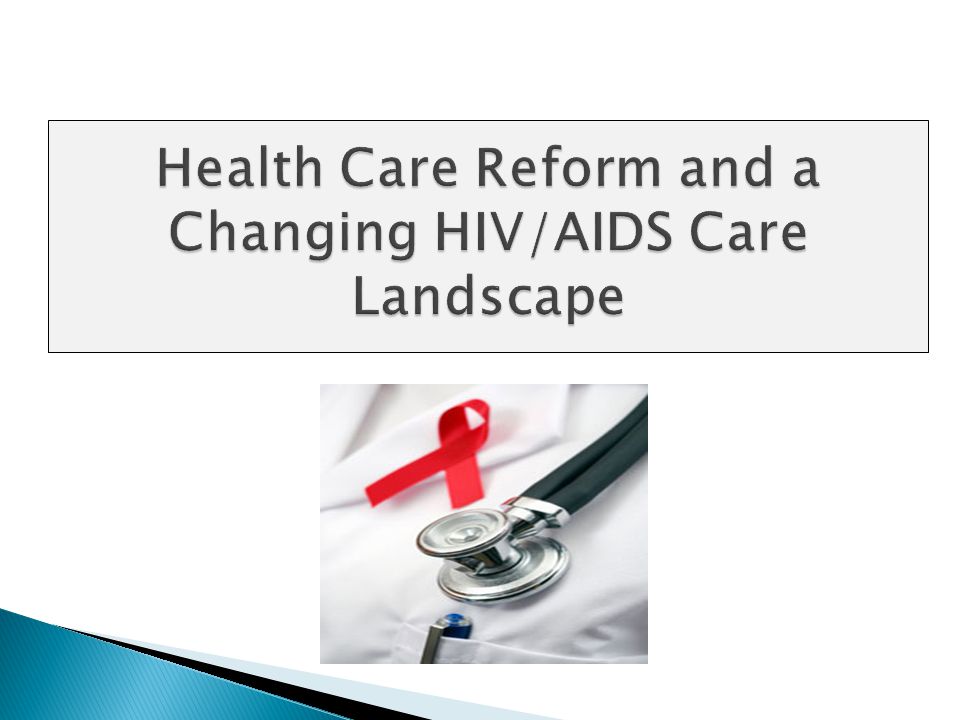 Health Care Reform and a Changing HIV/AIDS Care Landscape